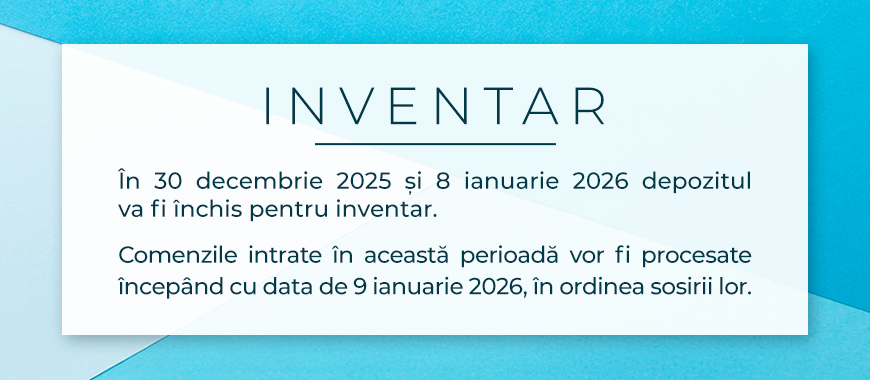 INVENTAR

În 30 decembrie 2025 și 8 ianuarie 2026 depozitul va fi închis pentru inventar.

Comenzile intrate în această perioadă vor fi procesate începând cu data de 9 ianuarie 2026, în ordinea sosirii lor.